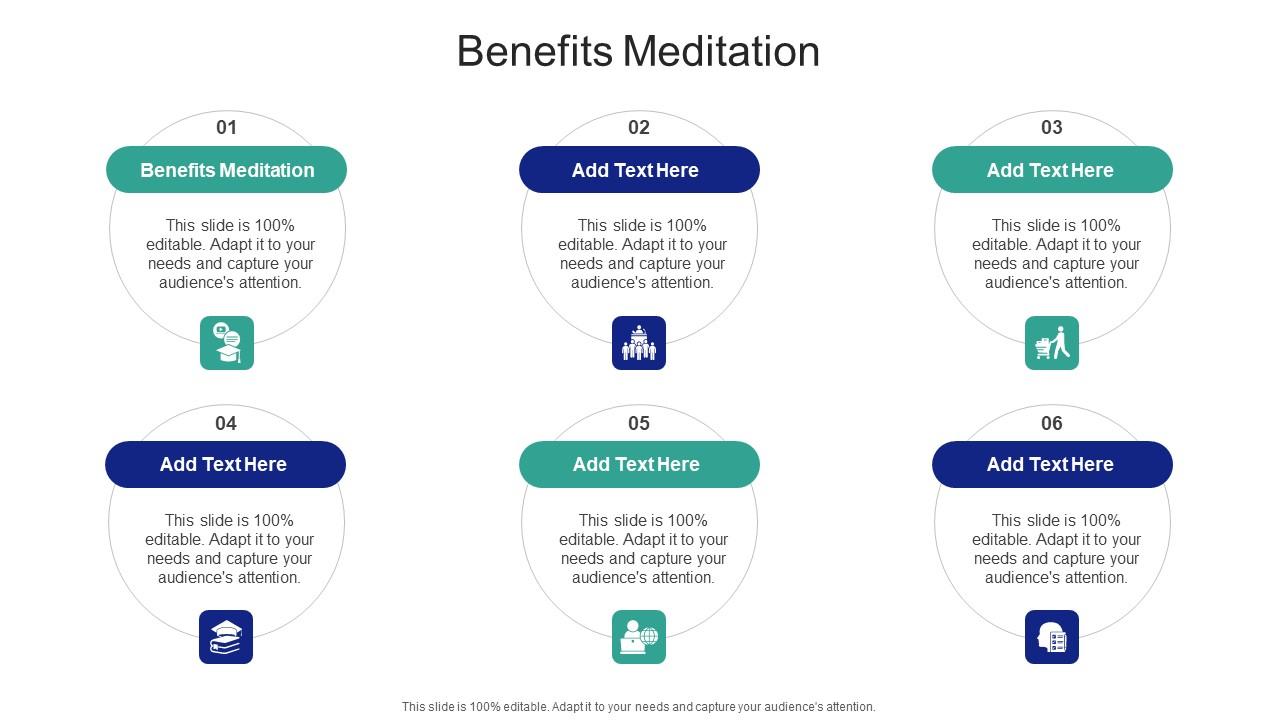 Benefits Meditation

01

Benefits Meditation

This slide is 100% editable. Adapt it to your needs and capture your audience's attention.

02

Add Text Here

This slide is 100% editable. Adapt it to your needs and capture your audience's attention.

03

Add Text Here

This slide is 100% editable. Adapt it to your needs and capture your audience's attention.

04

Add Text Here

This slide is 100% editable. Adapt it to your needs and capture your audience's attention.

05

Add Text Here

This slide is 100% editable. Adapt it to your needs and capture your audience's attention.

06

Add Text Here

This slide is 100% editable. Adapt it to your needs and capture your audience's attention.

This slide is 100% editable. Adapt it to your needs and capture your audience's attention.